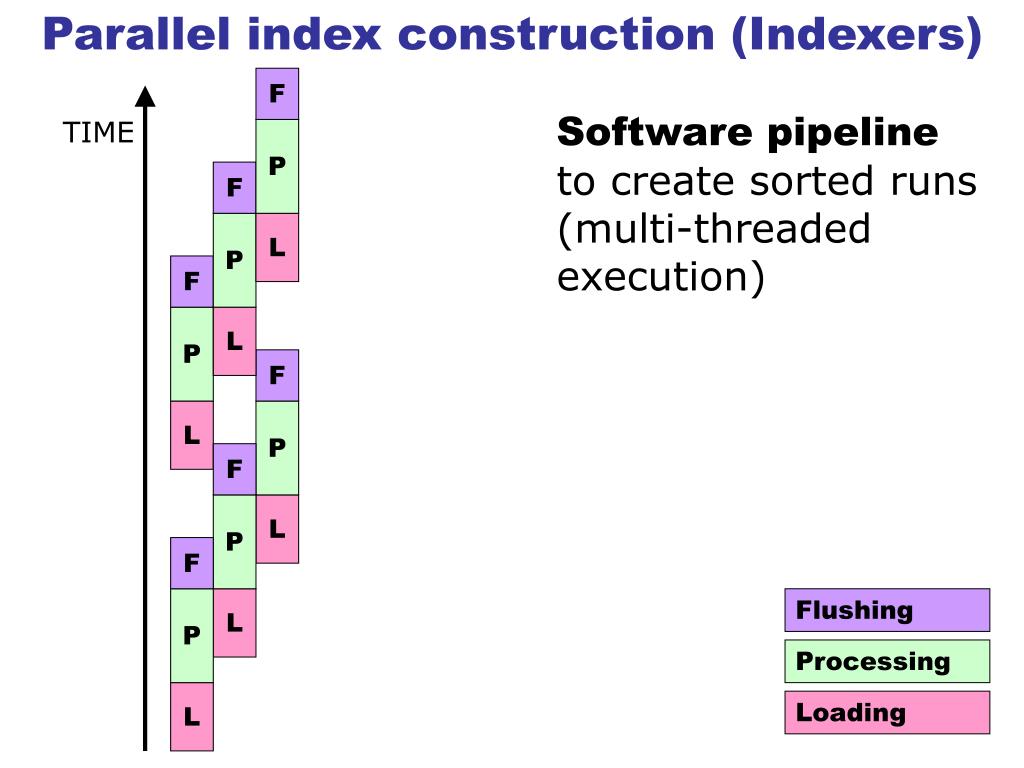 Parallel index construction (Indexers)

TIME

F
P
L
F
P
L
F
P
L
F
P
L
F
P
L
F
P
L

Software pipeline to create sorted runs (multi-threaded execution)

Flushing
Processing
Loading